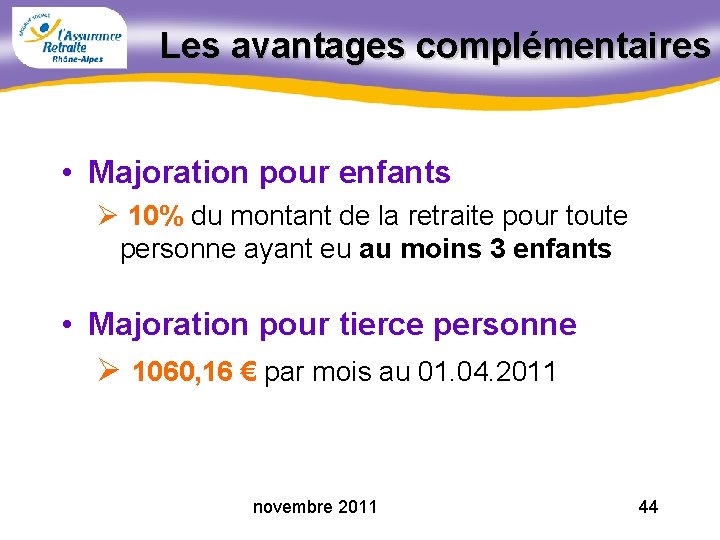 l'Assurance
Retraite
Rhône-Alpes

Les avantages complémentaires

• Majoration pour enfants

➢ 10% du montant de la retraite pour toute personne ayant eu au moins 3 enfants

• Majoration pour tierce personne

➢ 1060,16 € par mois au 01.04.2011

novembre 2011

44